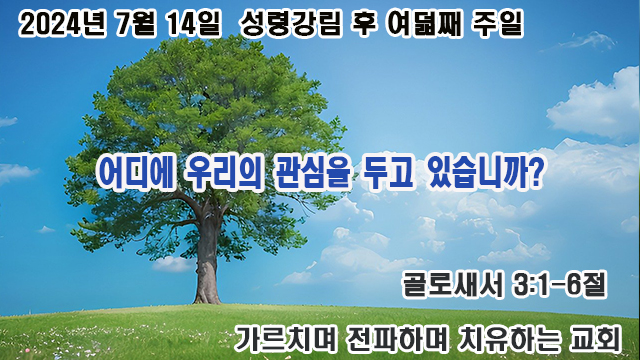 2024년 7월 14일 성령강림 후 여덟째 주일

어디에 우리의 관심을 두고 있습니까?

골로새서 3:1-6절

가르치며 전파하며 치유하는 교회